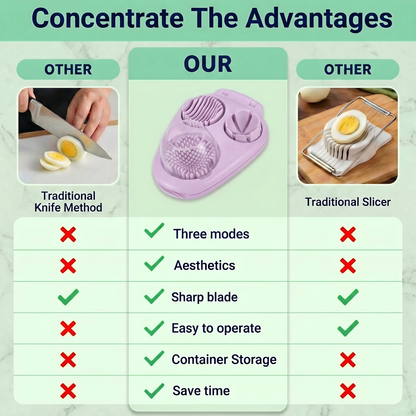 Concentrate The Advantages

| OTHER | OUR | OTHER |
|---|---|---|
| Traditional Knife Method | | Traditional Slicer |
| ✗ | ✓ Three modes | ✗ |
| ✗ | ✓ Aesthetics | ✗ |
| ✓ | ✓ Sharp blade | ✓ |
| ✗ | ✓ Easy to operate | ✓ |
| ✗ | ✓ Container Storage | ✗ |
| ✗ | ✓ Save time | ✗ |